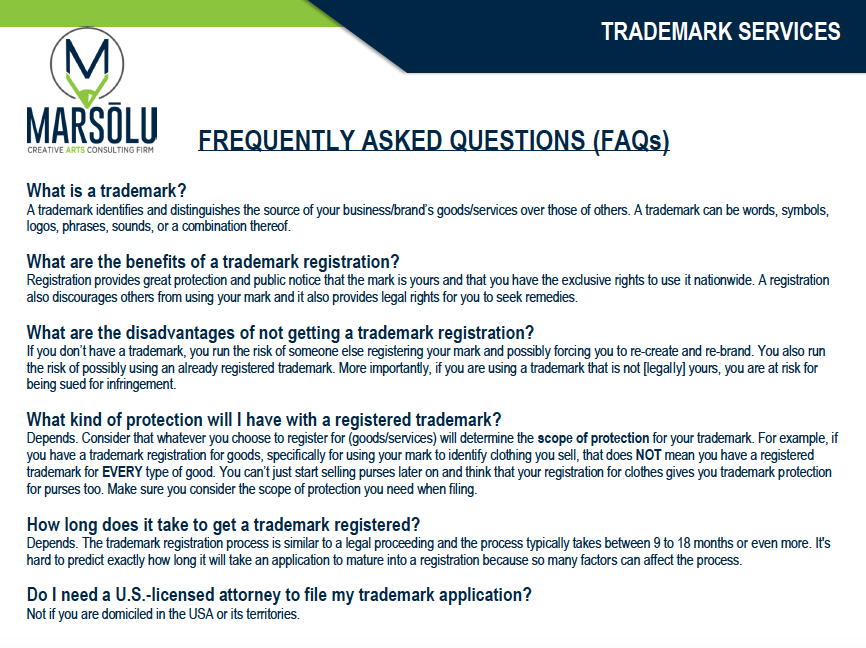 TRADEMARK SERVICES

M
MARSŌLU
CREATIVE ARTS CONSULTING FIRM

FREQUENTLY ASKED QUESTIONS (FAQs)

What is a trademark?
A trademark identifies and distinguishes the source of your business/brand's goods/services over those of others. A trademark can be words, symbols, logos, phrases, sounds, or a combination thereof.

What are the benefits of a trademark registration?
Registration provides great protection and public notice that the mark is yours and that you have the exclusive rights to use it nationwide. A registration also discourages others from using your mark and it also provides legal rights for you to seek remedies.

What are the disadvantages of not getting a trademark registration?
If you don't have a trademark, you run the risk of someone else registering your mark and possibly forcing you to re-create and re-brand. You also run the risk of possibly using an already registered trademark. More importantly, if you are using a trademark that is not [legally] yours, you are at risk for being sued for infringement.

What kind of protection will I have with a registered trademark?
Depends. Consider that whatever you choose to register for (goods/services) will determine the scope of protection for your trademark. For example, if you have a trademark registration for goods, specifically for using your mark to identify clothing you sell, that does NOT mean you have a registered trademark for EVERY type of good. You can't just start selling purses later on and think that your registration for clothes gives you trademark protection for purses too. Make sure you consider the scope of protection you need when filing.

How long does it take to get a trademark registered?
Depends. The trademark registration process is similar to a legal proceeding and the process typically takes between 9 to 18 months or even more. It's hard to predict exactly how long it will take an application to mature into a registration because so many factors can affect the process.

Do I need a U.S.-licensed attorney to file my trademark application?
Not if you are domiciled in the USA or its territories.